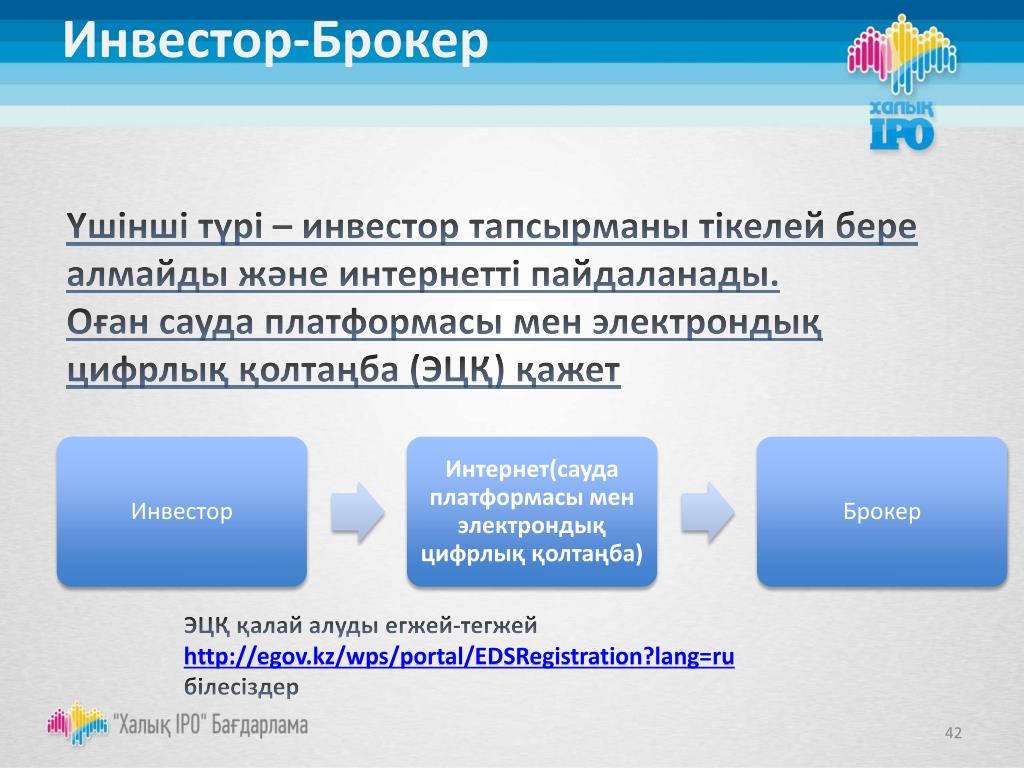 Инвестор-Брокер

Халық IPO

Үшінші түрі – инвестор тапсырманы тікелей бере алмайды және интернетті пайдаланады.
Оған сауда платформасы мен электрондық цифрлық қолтаңба (ЭЦҚ) қажет

Инвестор

Интернет(сауда платформасы мен электрондық цифрлық қолтаңба)

Брокер

ЭЦҚ қалай алуды егжей-тегжей http://egov.kz/wps/portal/EDSRegistration?lang=ru білесіздер

"Халық IPO" Бағдарлама

42